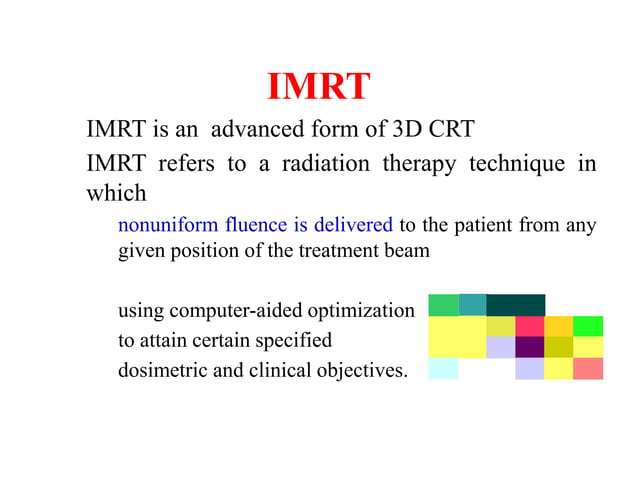 IMRT

IMRT is an advanced form of 3D CRT

IMRT refers to a radiation therapy technique in which

nonuniform fluence is delivered to the patient from any given position of the treatment beam

using computer-aided optimization to attain certain specified dosimetric and clinical objectives.